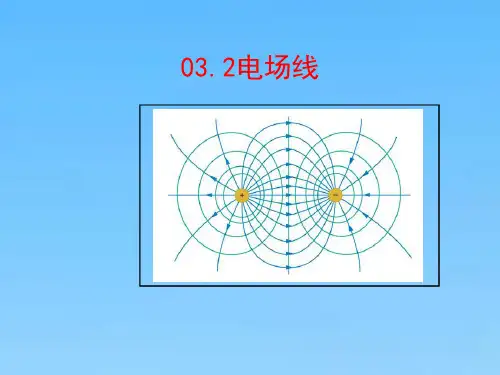 03.2电场线

+

−